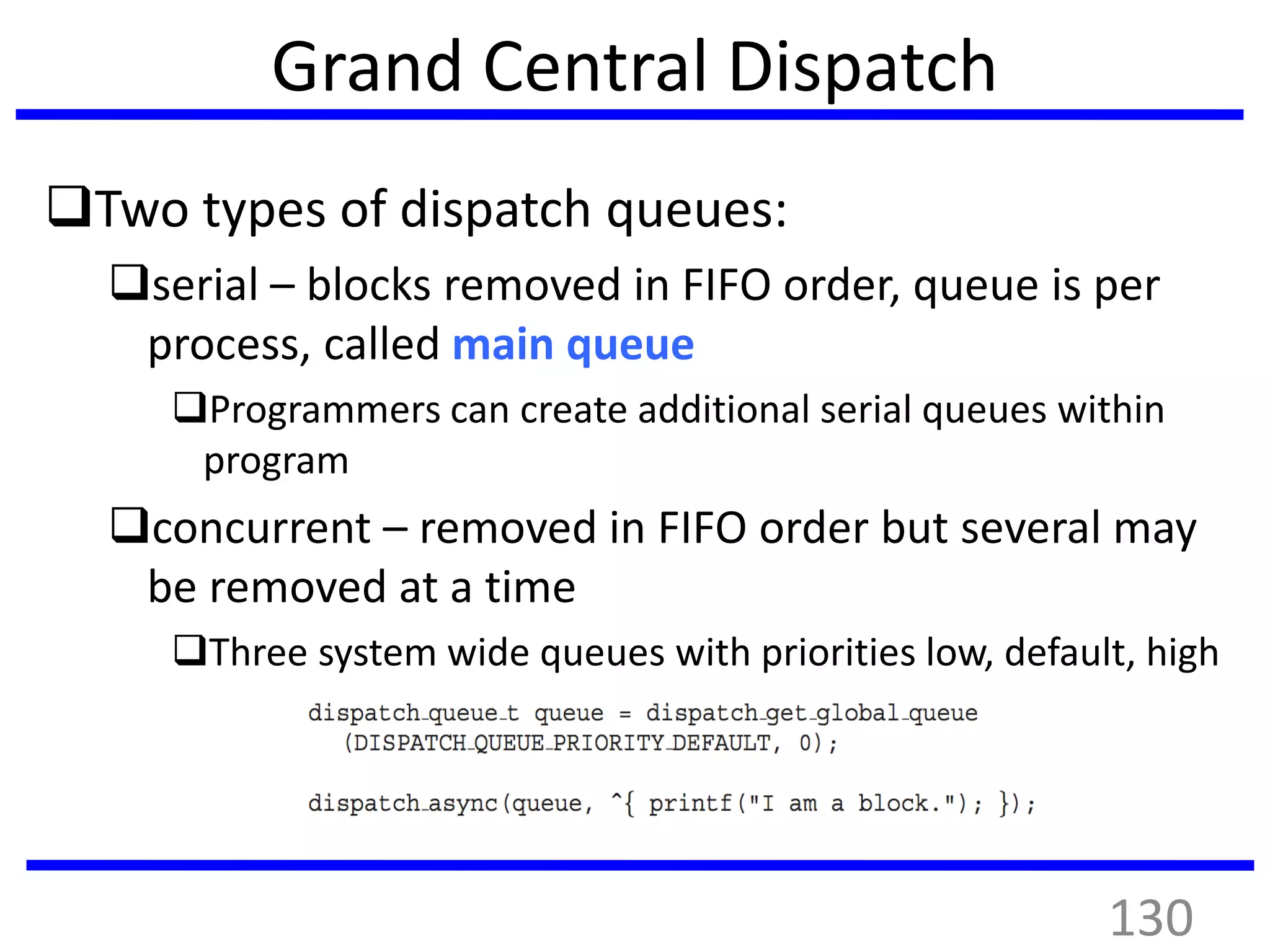 Grand Central Dispatch

❑Two types of dispatch queues:

❑serial – blocks removed in FIFO order, queue is per process, called main queue

❑Programmers can create additional serial queues within program

❑concurrent – removed in FIFO order but several may be removed at a time

❑Three system wide queues with priorities low, default, high

dispatch_queue_t queue = dispatch_get_global_queue
   (DISPATCH_QUEUE_PRIORITY_DEFAULT, 0);

dispatch_async(queue, ^{ printf("I am a block."); });

130